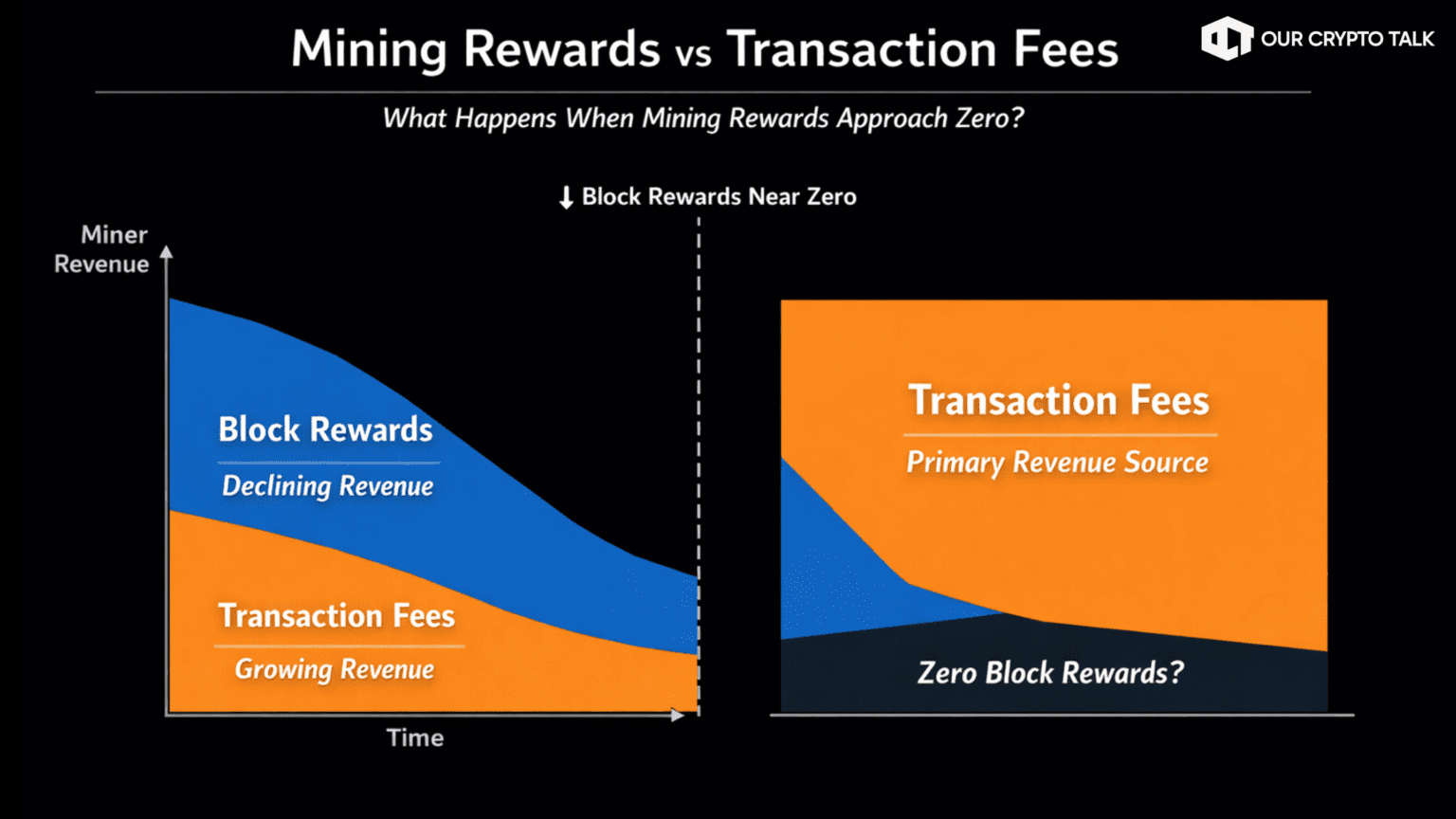 Mining Rewards vs Transaction Fees

OUR CRYPTO TALK

What Happens When Mining Rewards Approach Zero?

↓ Block Rewards Near Zero

Miner Revenue

Block Rewards
Declining Revenue

Transaction Fees
Growing Revenue

Time

Transaction Fees
Primary Revenue Source

Zero Block Rewards?